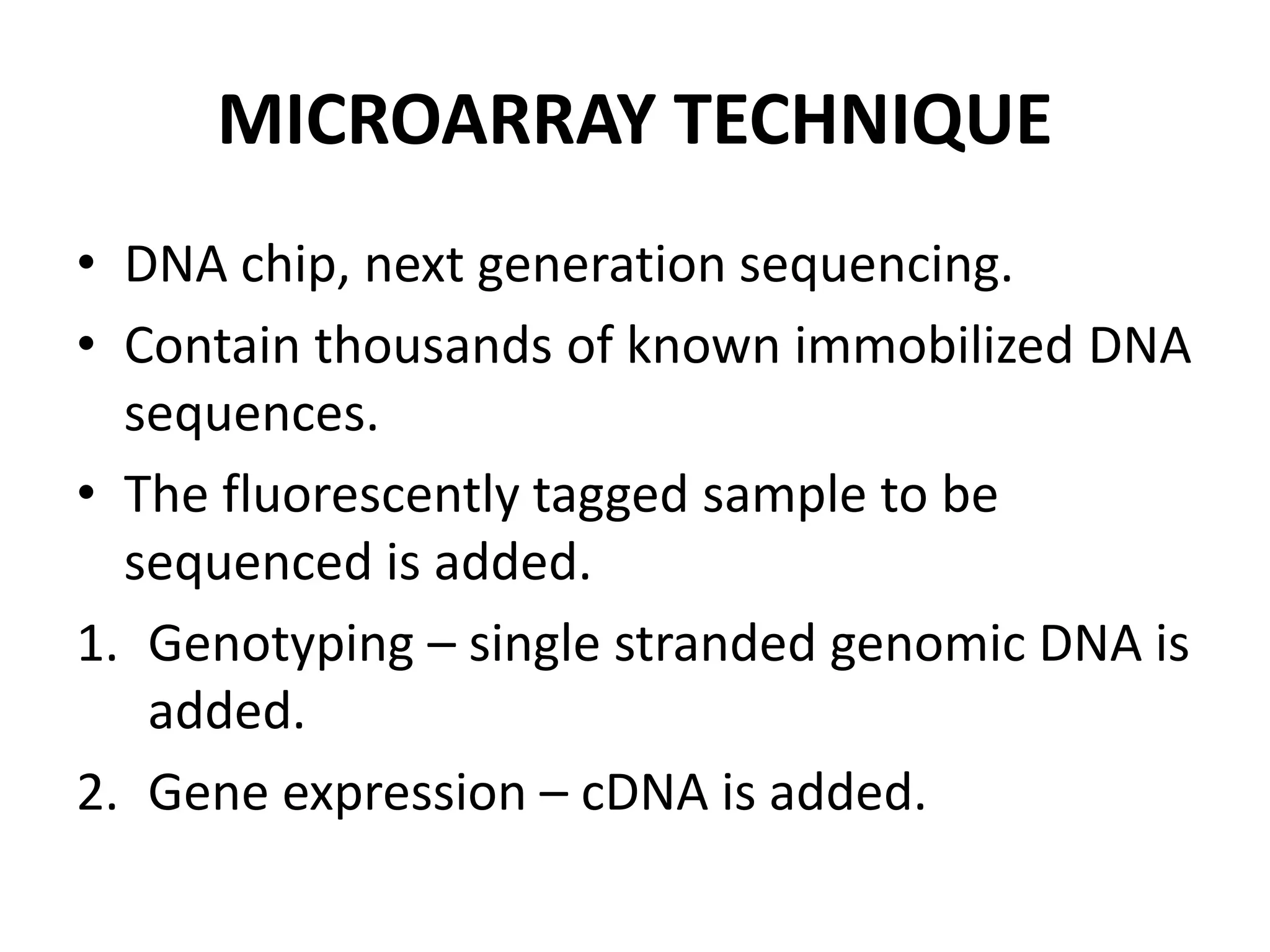 MICROARRAY TECHNIQUE

• DNA chip, next generation sequencing.
• Contain thousands of known immobilized DNA sequences.
• The fluorescently tagged sample to be sequenced is added.

1. Genotyping – single stranded genomic DNA is added.
2. Gene expression – cDNA is added.